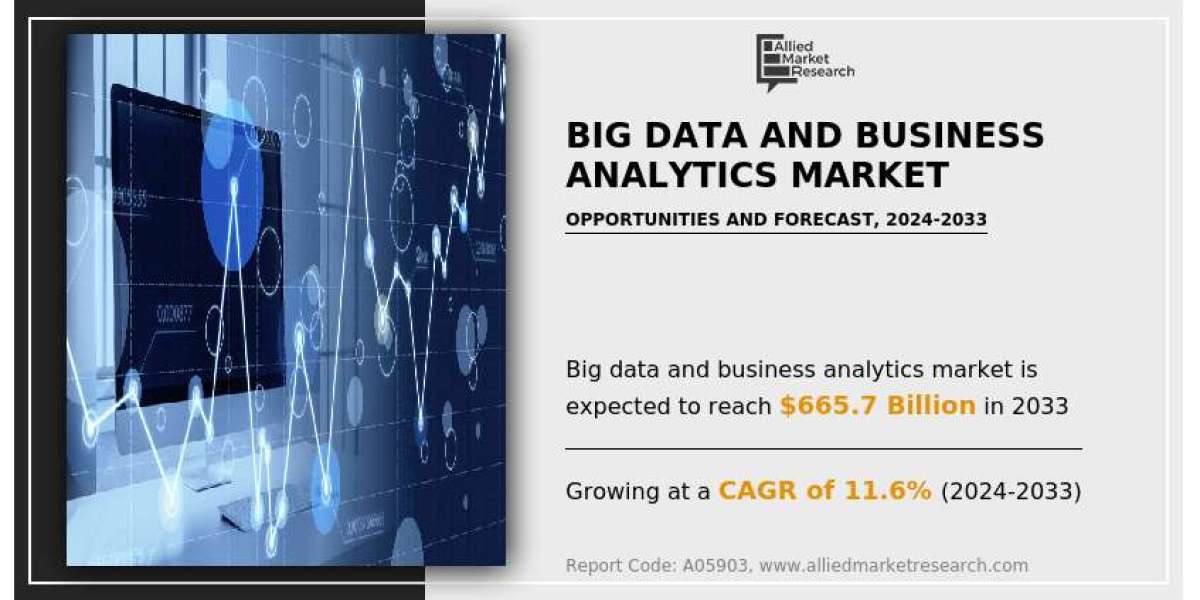 Allied Market Research

BIG DATA AND BUSINESS ANALYTICS MARKET

OPPORTUNITIES AND FORECAST, 2024-2033

Big data and business analytics market is expected to reach $665.7 Billion in 2033

Growing at a CAGR of 11.6% (2024-2033)

Report Code: A05903, www.alliedmarketresearch.com